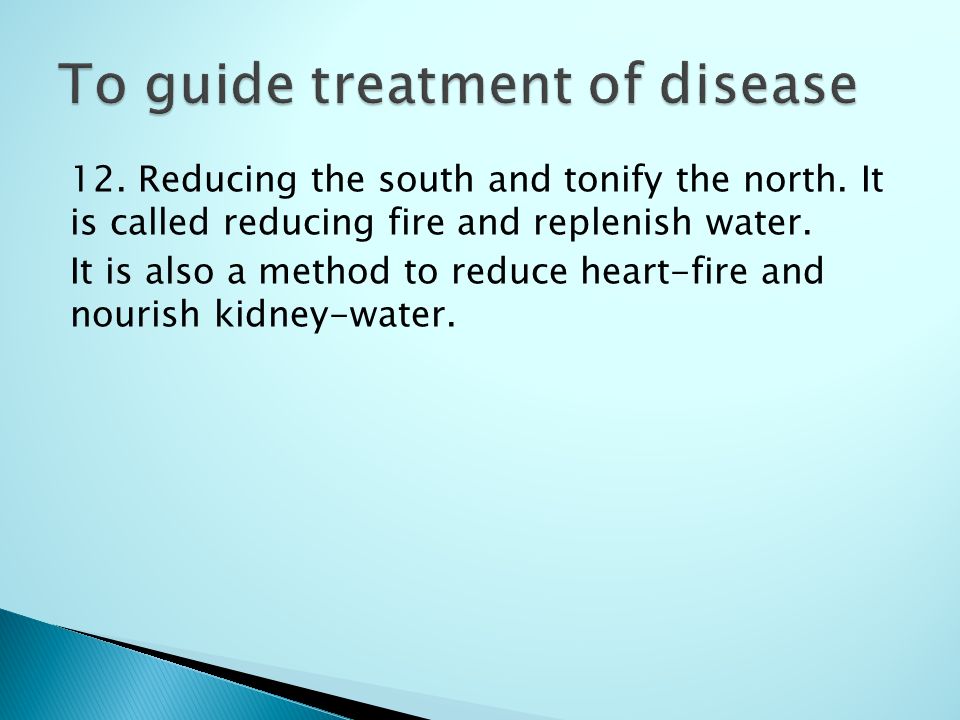 To guide treatment of disease

12. Reducing the south and tonify the north. It is called reducing fire and replenish water.

It is also a method to reduce heart-fire and nourish kidney-water.